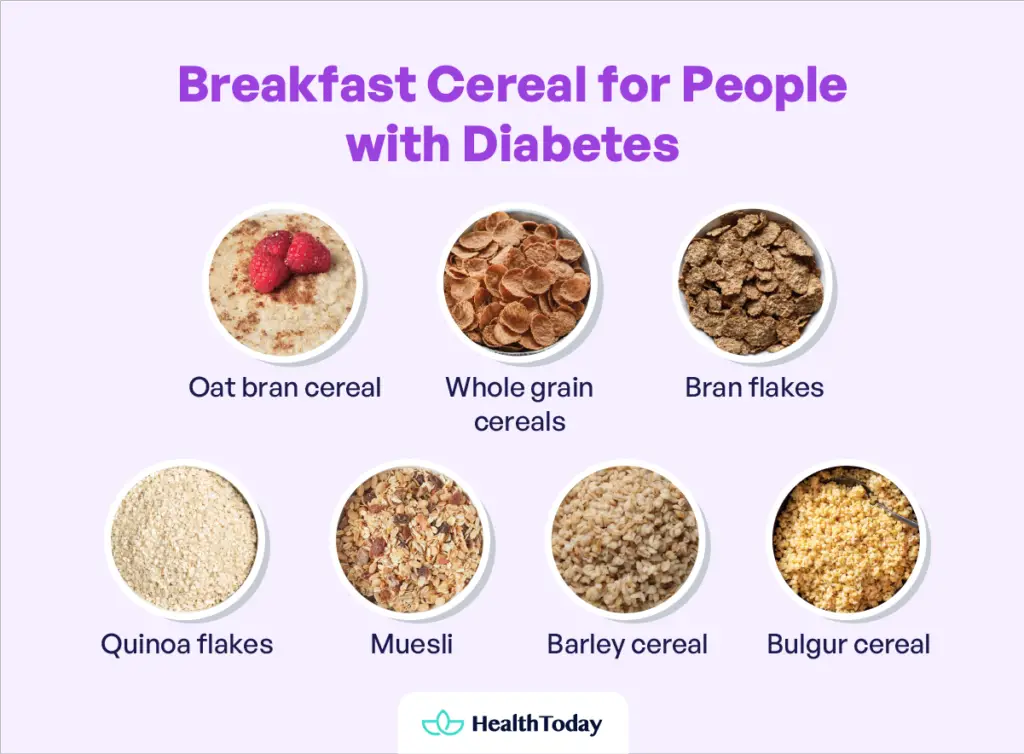 Breakfast Cereal for People with Diabetes

Oat bran cereal

Whole grain cereals

Bran flakes

Quinoa flakes

Muesli

Barley cereal

Bulgur cereal

HealthToday